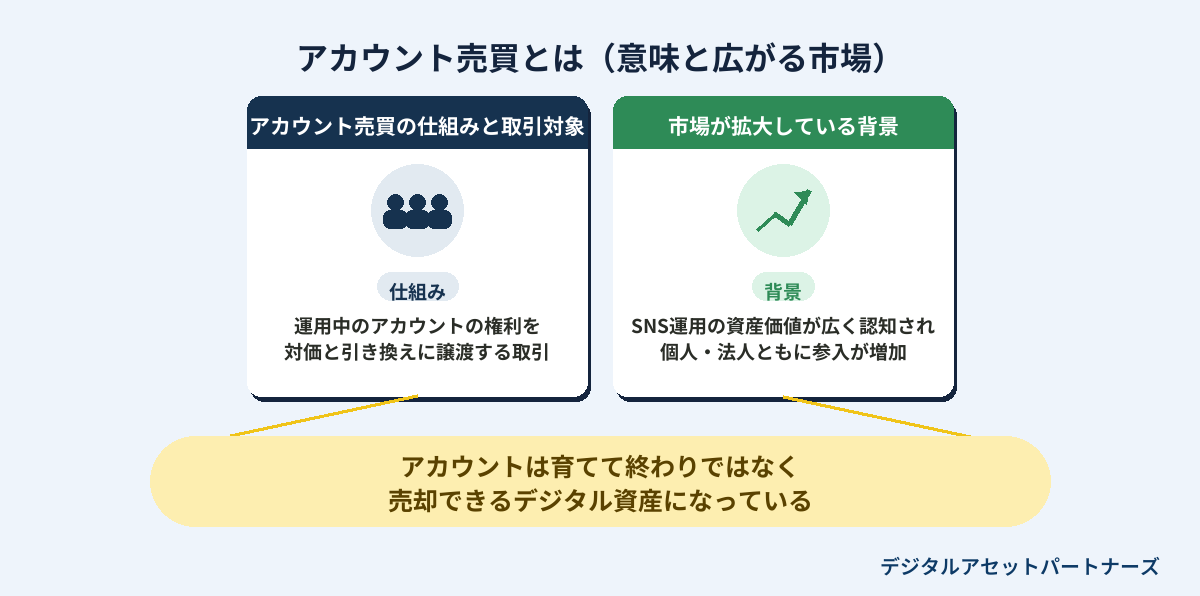 アカウント売買とは（意味と広がる市場）

アカウント売買の仕組みと取引対象

仕組み

運用中のアカウントの権利を対価と引き換えに譲渡する取引

市場が拡大している背景

背景

SNS運用の資産価値が広く認知され個人・法人ともに参入が増加

アカウントは育てて終わりではなく売却できるデジタル資産になっている

デジタルアセットパートナーズ